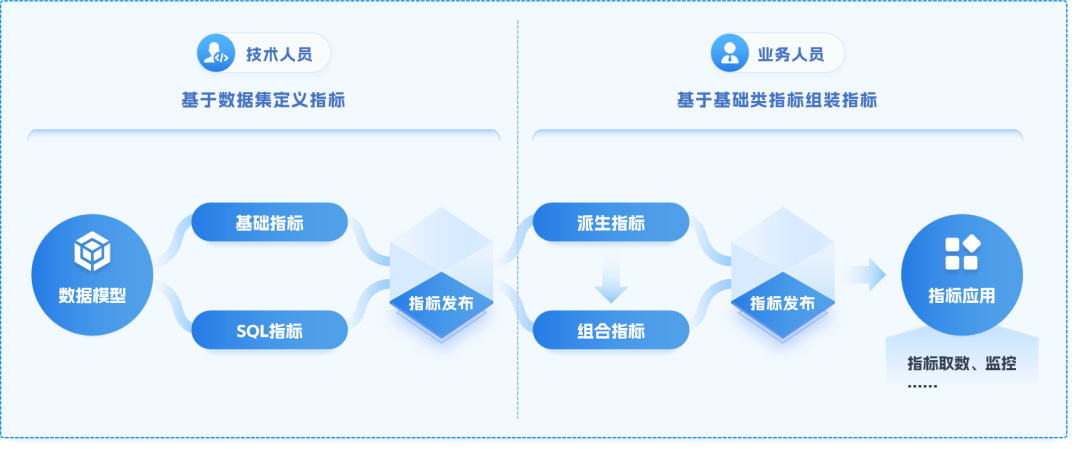 技术人员

基于数据集定义指标

数据模型

基础指标

SQL指标

指标发布

业务人员

基于基础类指标组装指标

派生指标

组合指标

指标发布

指标应用

指标取数、监控
……